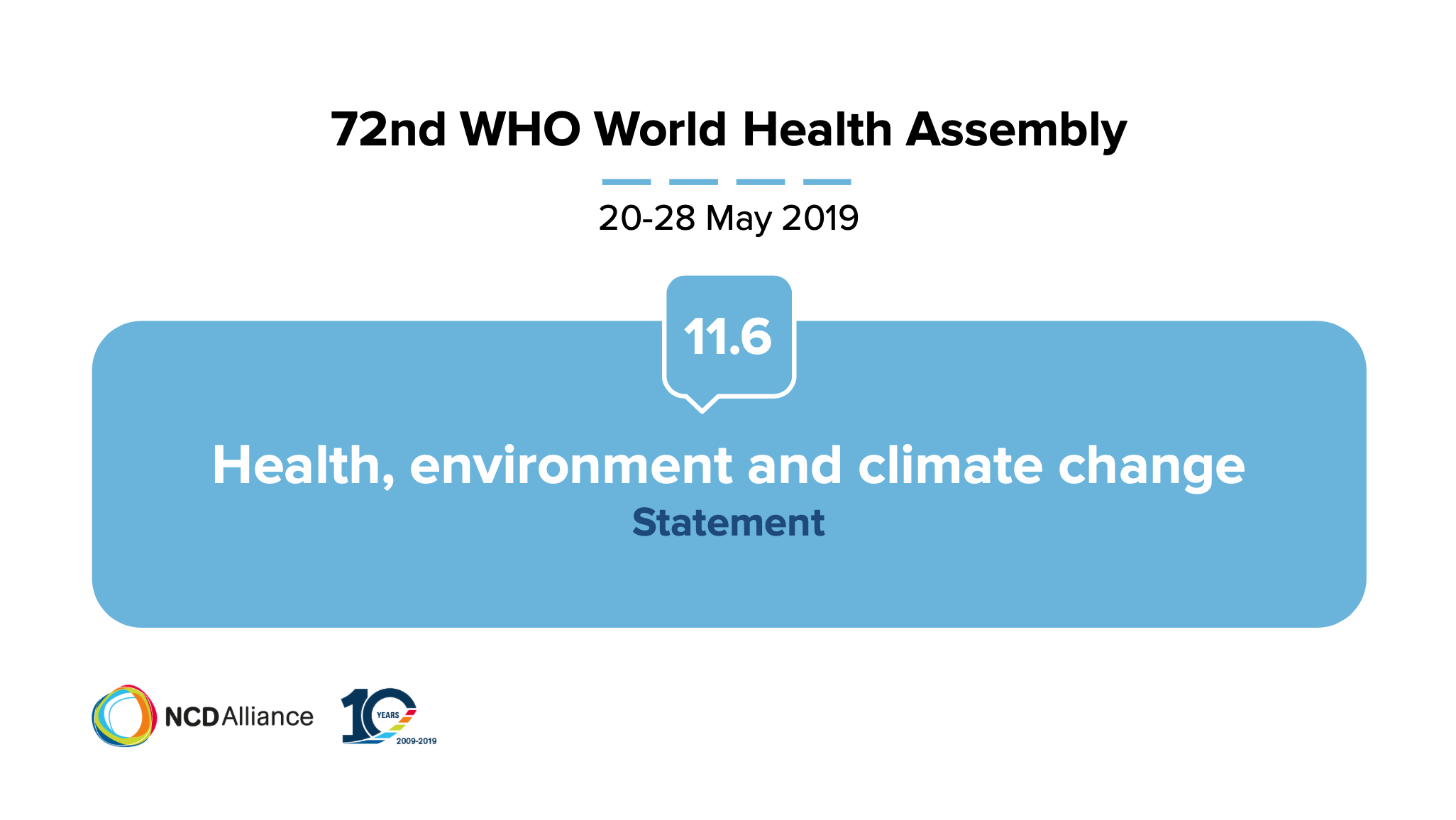 72nd WHO World Health Assembly

20-28 May 2019

11.6

Health, environment and climate change

Statement

NCD Alliance

10 YEARS 2009-2019